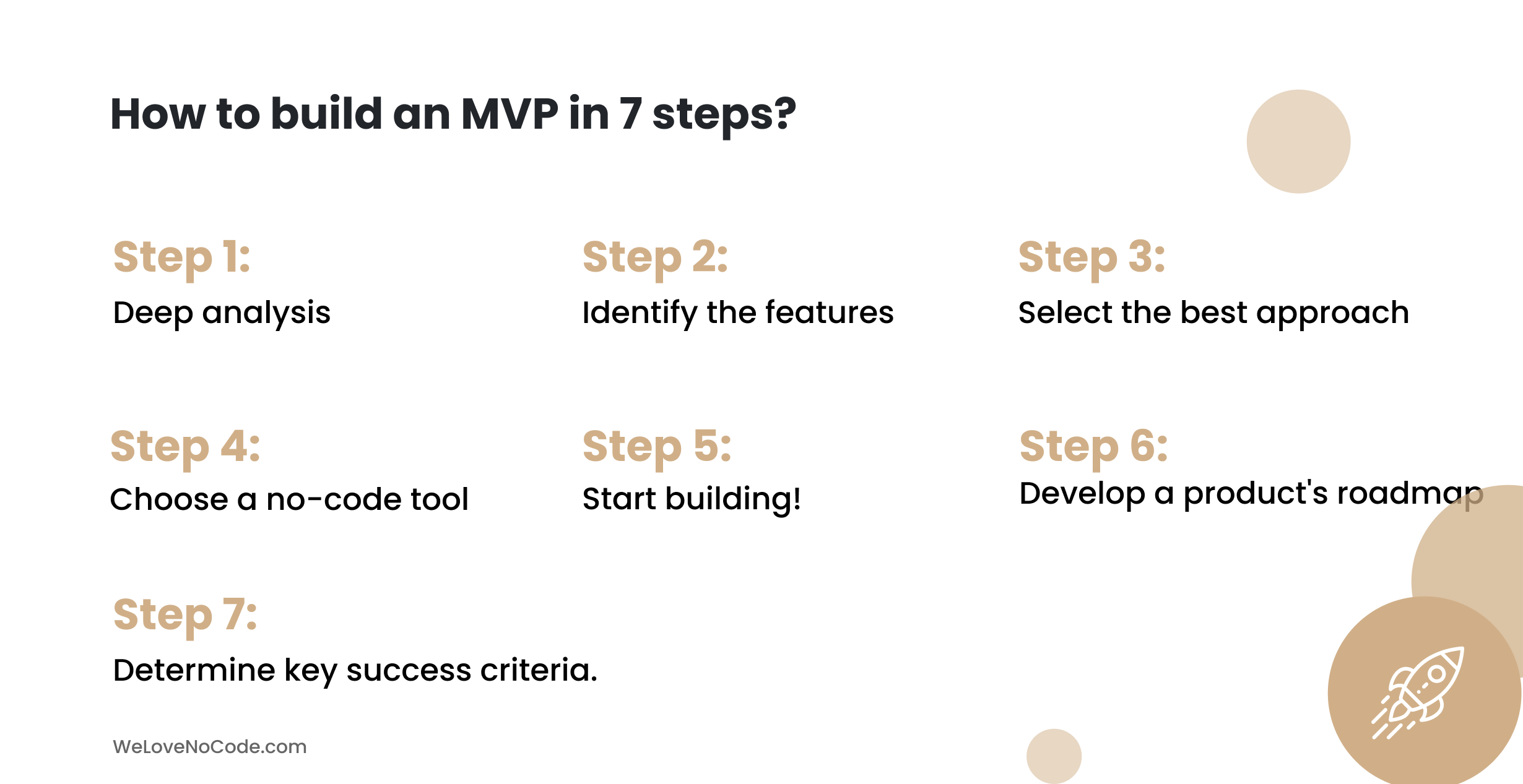 How to build an MVP in 7 steps?

Step 1:
Deep analysis

Step 2:
Identify the features

Step 3:
Select the best approach

Step 4:
Choose a no-code tool

Step 5:
Start building!

Step 6:
Develop a product's roadmap

Step 7:
Determine key success criteria.

WeLoveNoCode.com